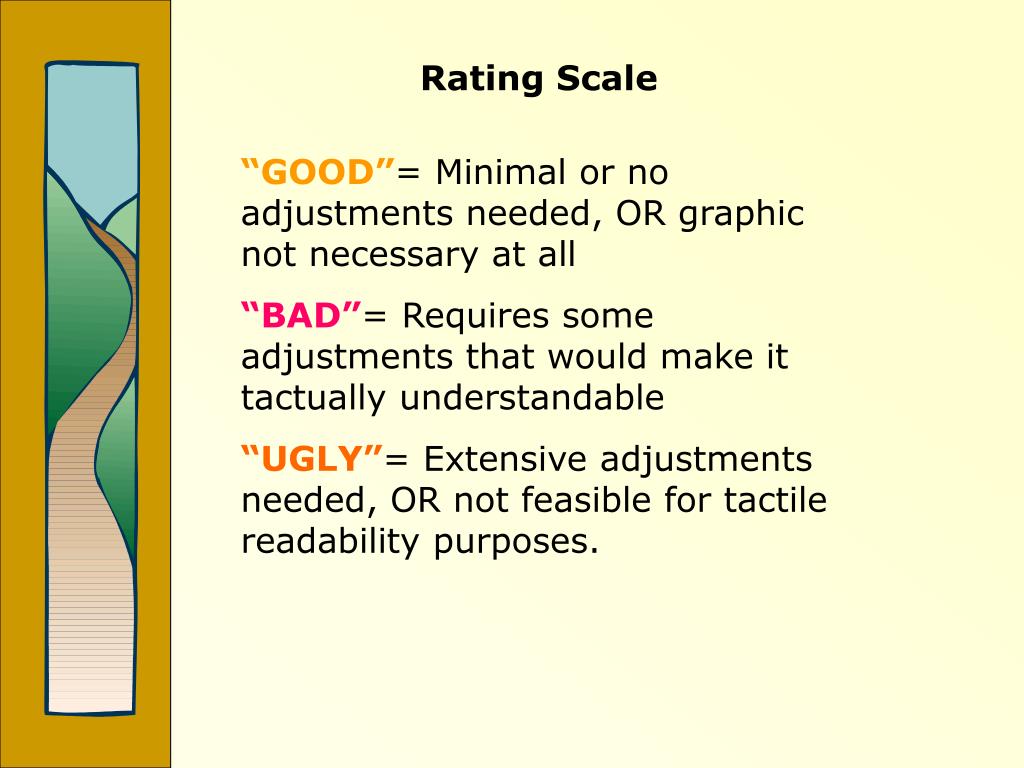 Rating Scale

“GOOD”= Minimal or no adjustments needed, OR graphic not necessary at all

“BAD”= Requires some adjustments that would make it tactually understandable

“UGLY”= Extensive adjustments needed, OR not feasible for tactile readability purposes.